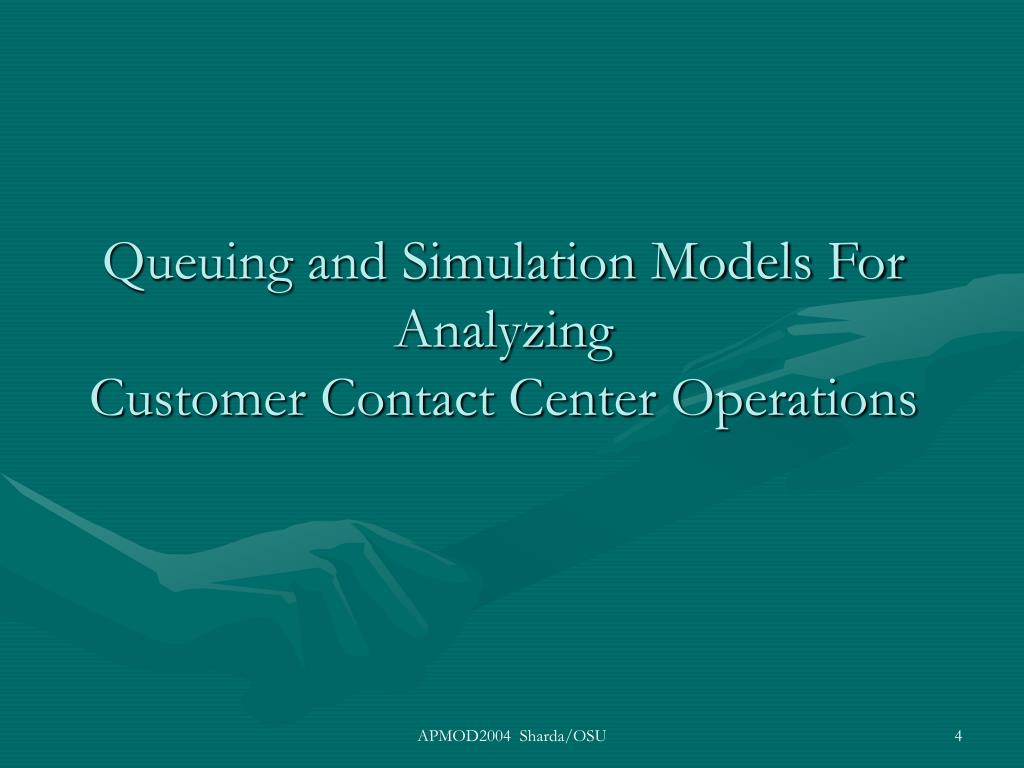 Queuing and Simulation Models For Analyzing
Customer Contact Center Operations

APMOD2004 Sharda/OSU

4